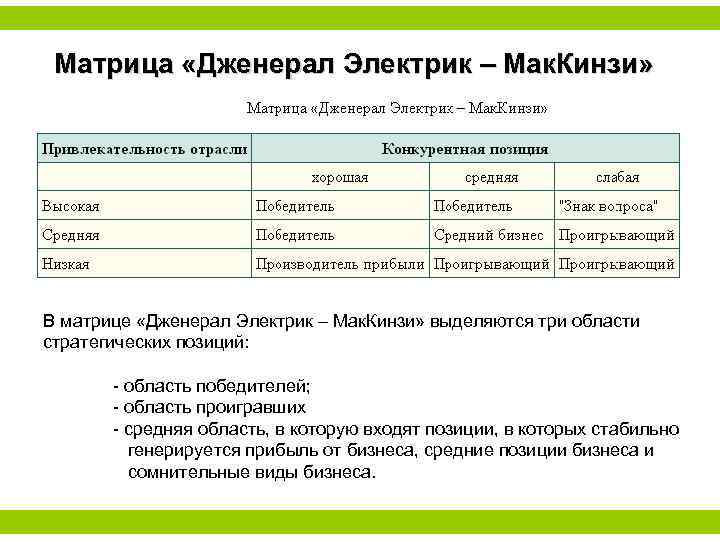 Матрица «Дженерал Электрик – МакКинзи»

Матрица «Дженерал Электрик – МакКинзи»

| Привлекательность отрасли | Конкурентная позиция | | |
|---|---|---|---|
| | хорошая | средняя | слабая |
| Высокая | Победитель | Победитель | "Знак вопроса" |
| Средняя | Победитель | Средний бизнес | Проигрывающий |
| Низкая | Производитель прибыли | Проигрывающий | Проигрывающий |

В матрице «Дженерал Электрик – МакКинзи» выделяются три области стратегических позиций:

- область победителей;
- область проигравших
- средняя область, в которую входят позиции, в которых стабильно генерируется прибыль от бизнеса, средние позиции бизнеса и сомнительные виды бизнеса.